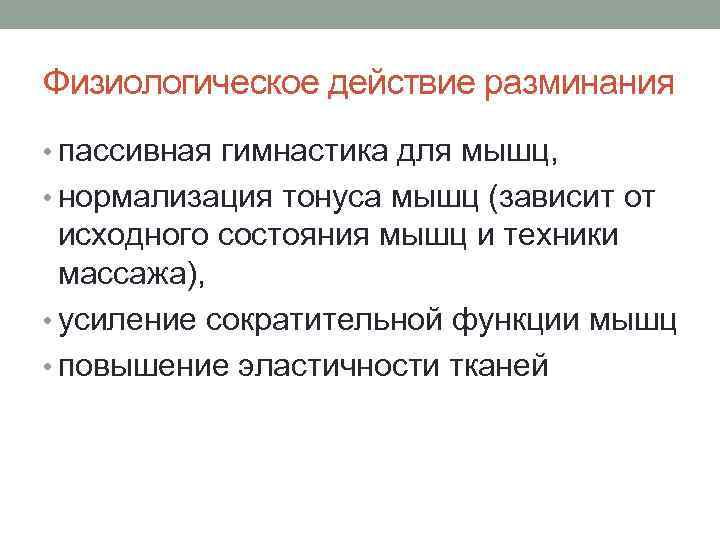 Физиологическое действие разминания

• пассивная гимнастика для мышц,
• нормализация тонуса мышц (зависит от исходного состояния мышц и техники массажа),
• усиление сократительной функции мышц
• повышение эластичности тканей